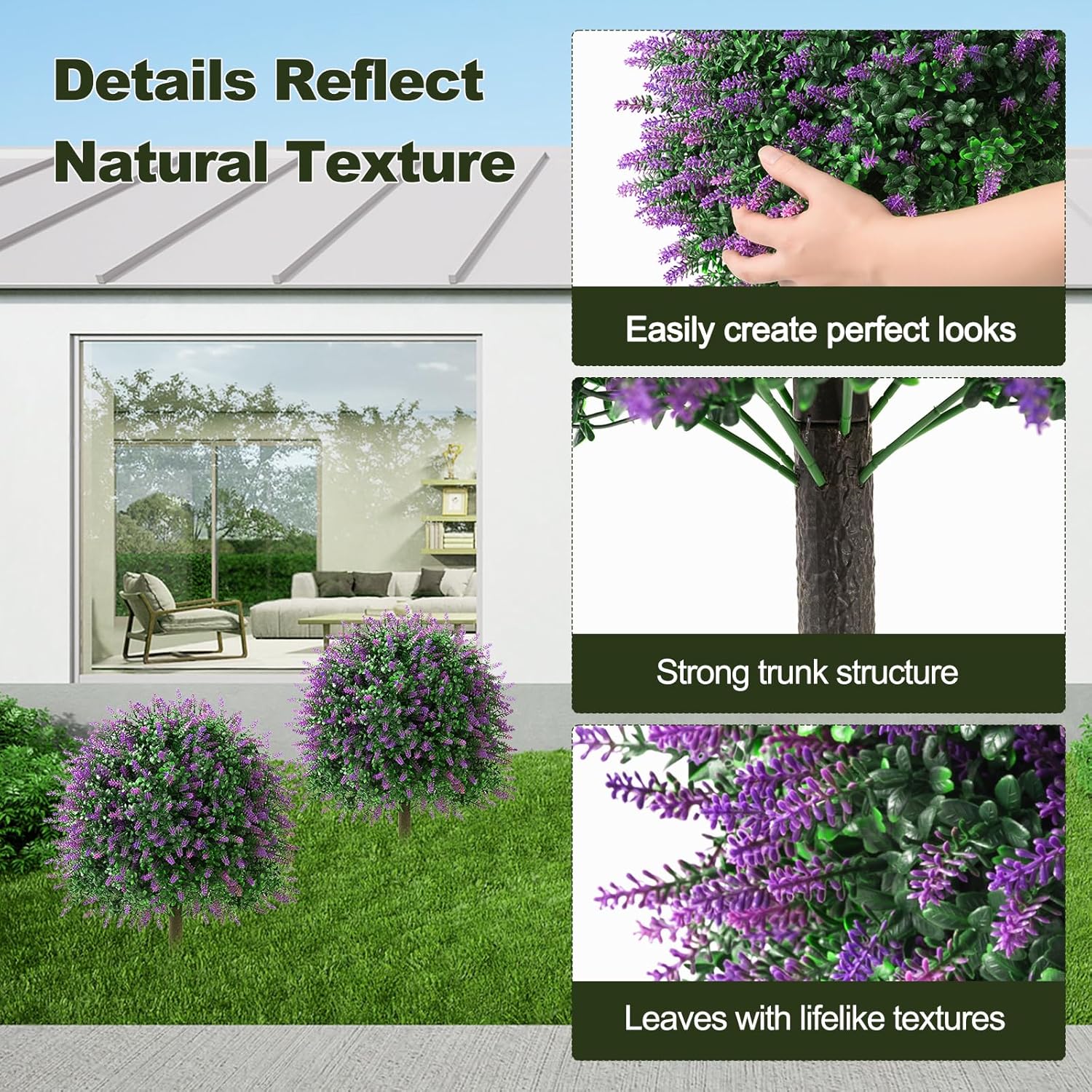 Details Reflect Natural Texture

Easily create perfect looks

Strong trunk structure

Leaves with lifelike textures